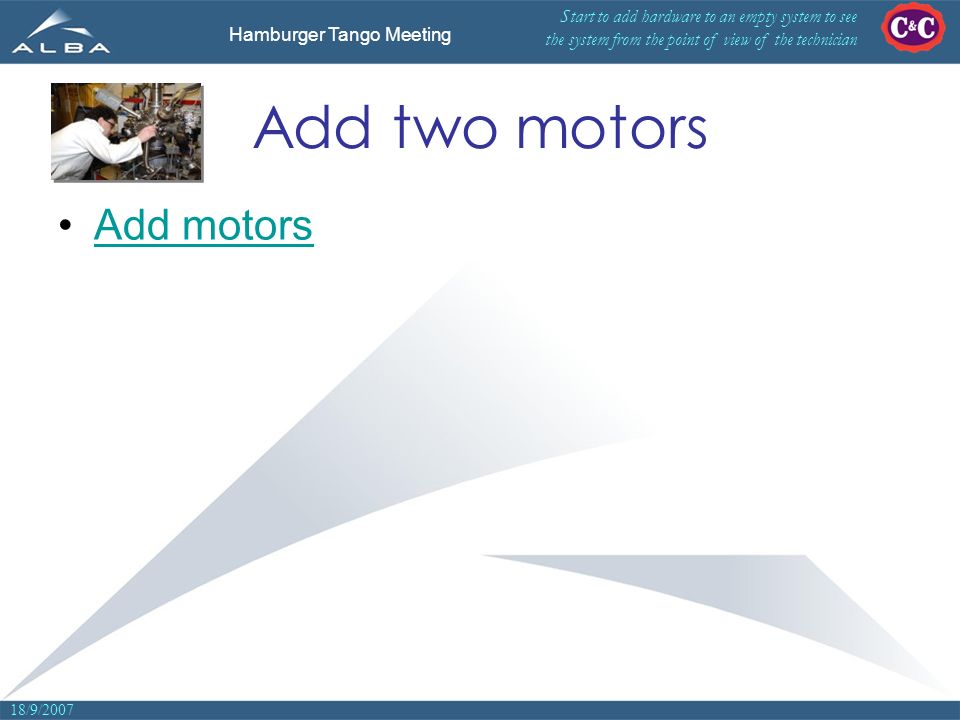 ALBA

Hamburger Tango Meeting

Start to add hardware to an empty system to see the system from the point of view of the technician

C&C

Add two motors

• Add motors

18/9/2007